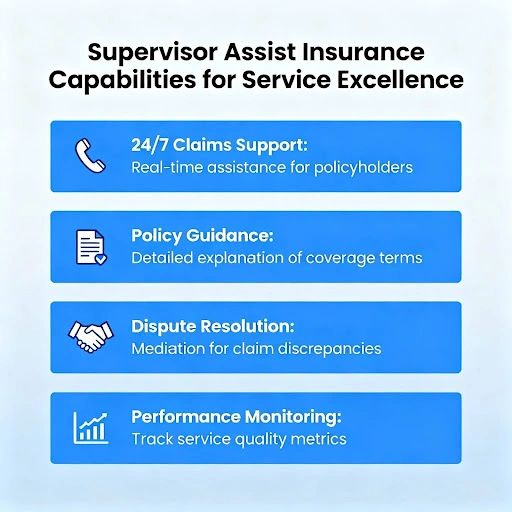 Supervisor Assist Insurance Capabilities for Service Excellence

24/7 Claims Support:
Real-time assistance for policyholders

Policy Guidance:
Detailed explanation of coverage terms

Dispute Resolution:
Mediation for claim discrepancies

Performance Monitoring:
Track service quality metrics